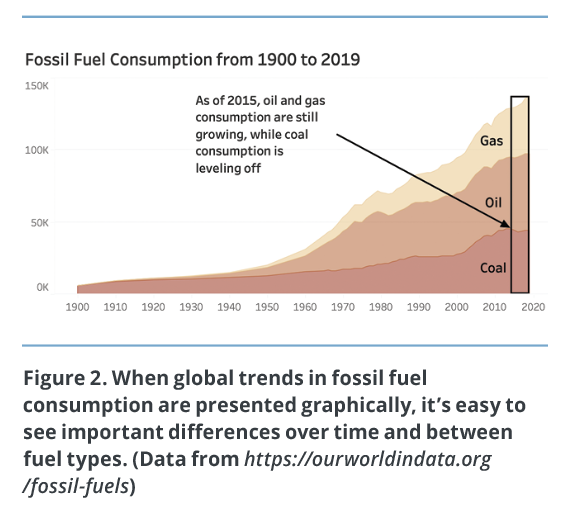 Fossil Fuel Consumption from 1900 to 2019

150K

100K

50K

0K

As of 2015, oil and gas consumption are still growing, while coal consumption is leveling off

Gas

Oil

Coal

1900 1910 1920 1930 1940 1950 1960 1970 1980 1990 2000 2010 2020

Figure 2. When global trends in fossil fuel consumption are presented graphically, it's easy to see important differences over time and between fuel types. (Data from https://ourworldindata.org/fossil-fuels)